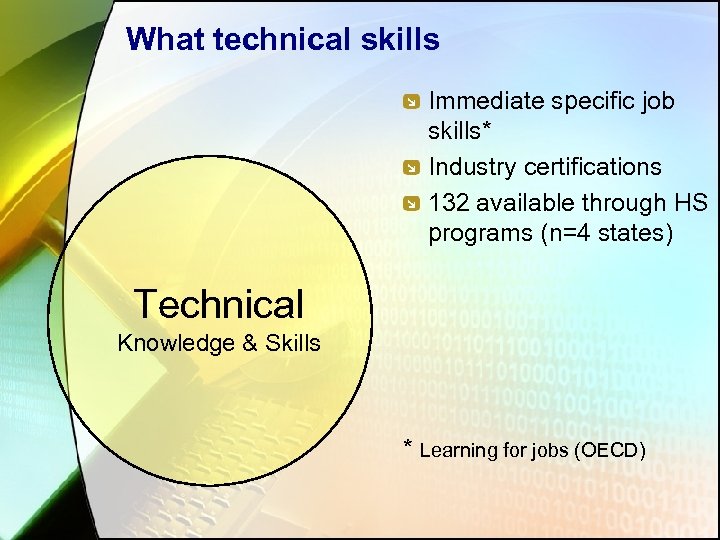 What technical skills

Immediate specific job skills*

Industry certifications

132 available through HS programs (n=4 states)

Technical
Knowledge & Skills

* Learning for jobs (OECD)